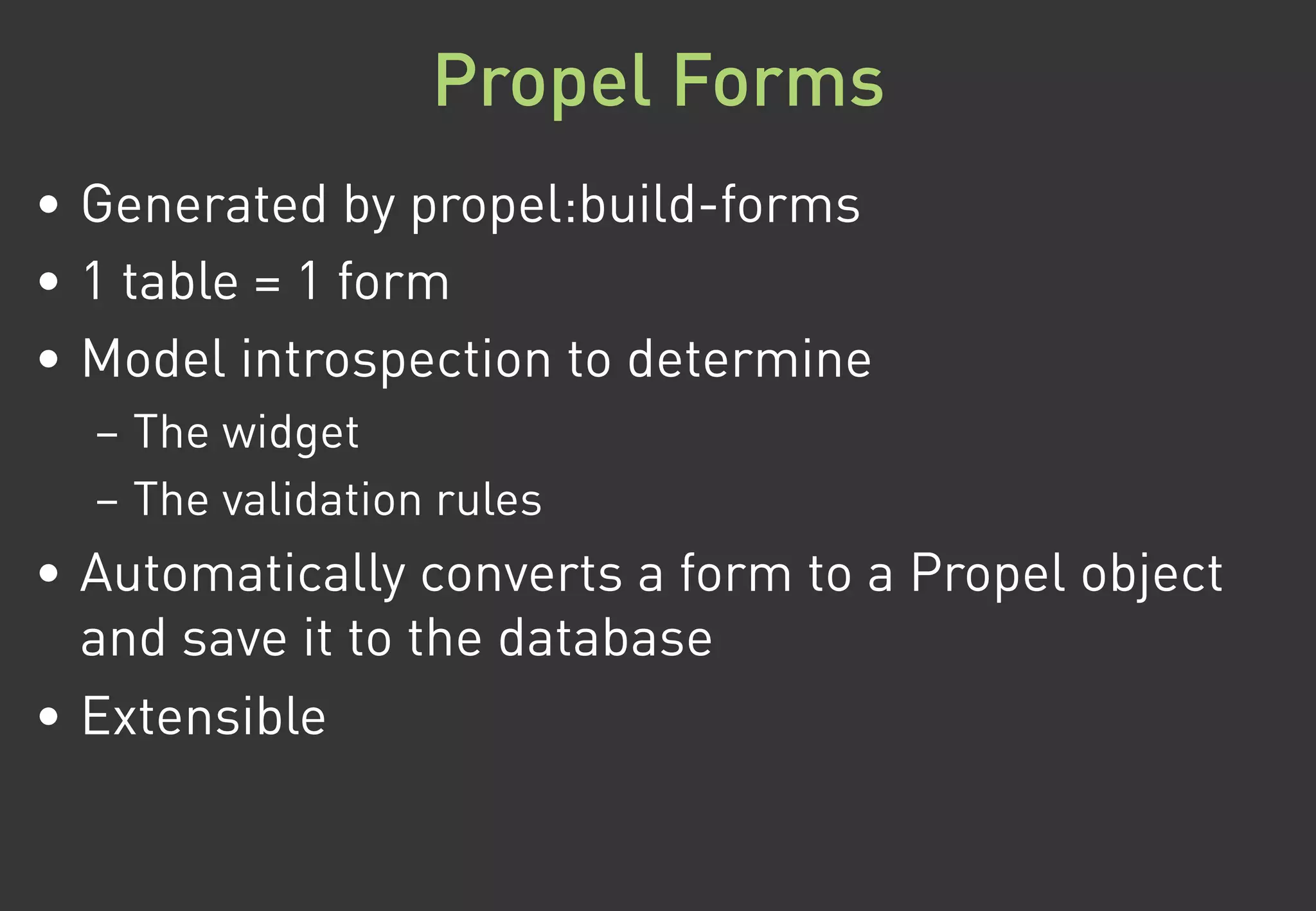 Propel Forms

• Generated by propel:build-forms
• 1 table = 1 form
• Model introspection to determine
  – The widget
  – The validation rules
• Automatically converts a form to a Propel object and save it to the database
• Extensible